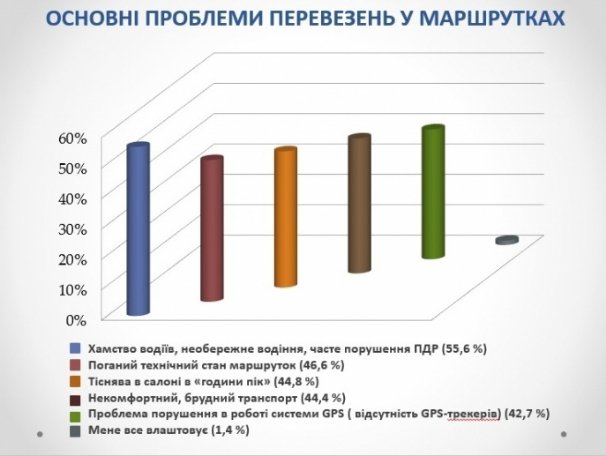 ОСНОВНІ ПРОБЛЕМИ ПЕРЕВЕЗЕНЬ У МАРШРУТКАХ

60%
50%
40%
30%
20%
10%
0%

Хамство водіїв, необережне водіння, часте порушення ПДР (55,6 %)
Поганий технічний стан маршруток (46,6 %)
Тіснява в салоні в «години пік» (44,8 %)
Некомфортний, брудний транспорт (44,4 %)
Проблема порушення в роботі системи GPS ( відсутність GPS-трекерів) (42,7 %)
Мене все влаштовує (1,4 %)